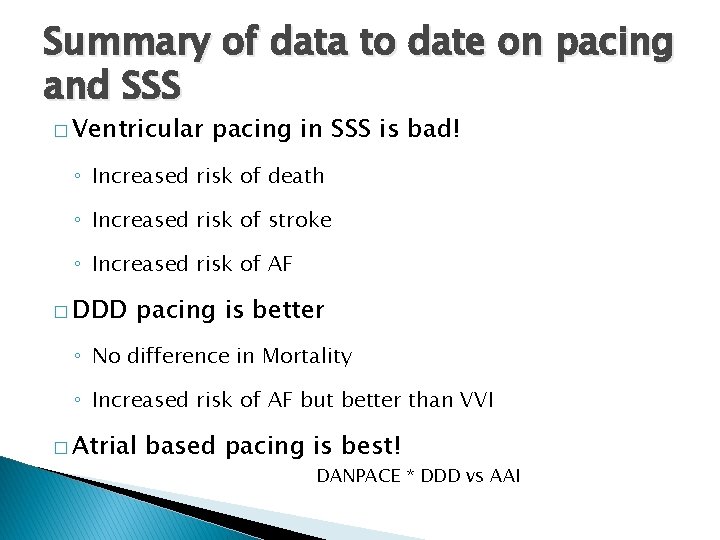 Summary of data to date on pacing and SSS

□ Ventricular pacing in SSS is bad!

◦ Increased risk of death

◦ Increased risk of stroke

◦ Increased risk of AF

□ DDD pacing is better

◦ No difference in Mortality

◦ Increased risk of AF but better than VVI

□ Atrial based pacing is best!

DANPACE * DDD vs AAI